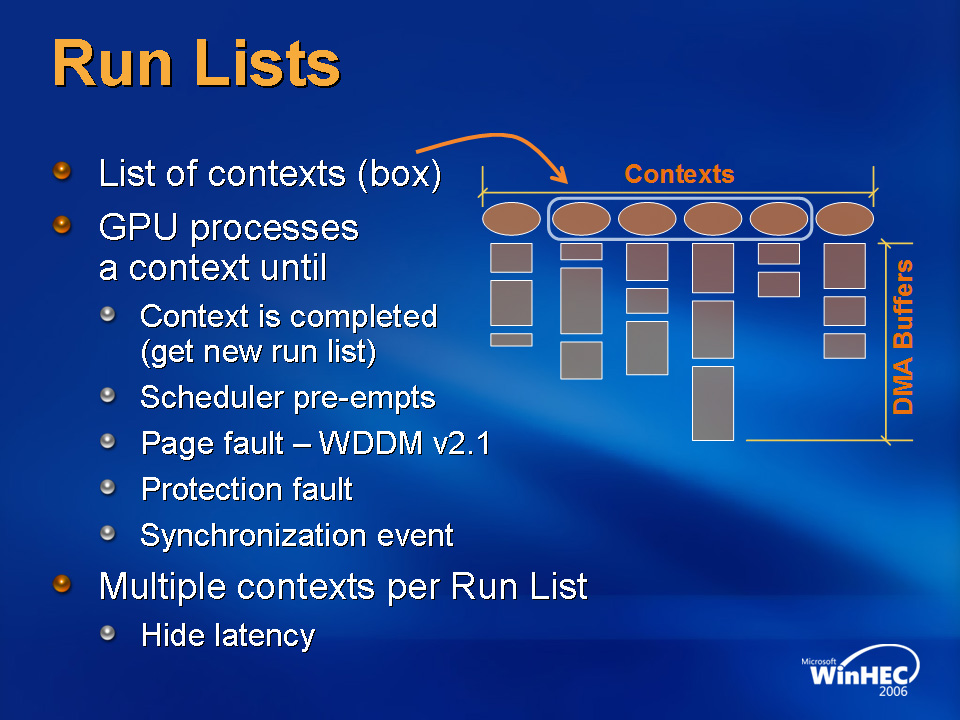 Run Lists

List of contexts (box)

GPU processes a context until

Context is completed (get new run list)

Scheduler pre-empts

Page fault – WDDM v2.1

Protection fault

Synchronization event

Multiple contexts per Run List

Hide latency

Contexts

DMA Buffers

Microsoft WinHEC 2006